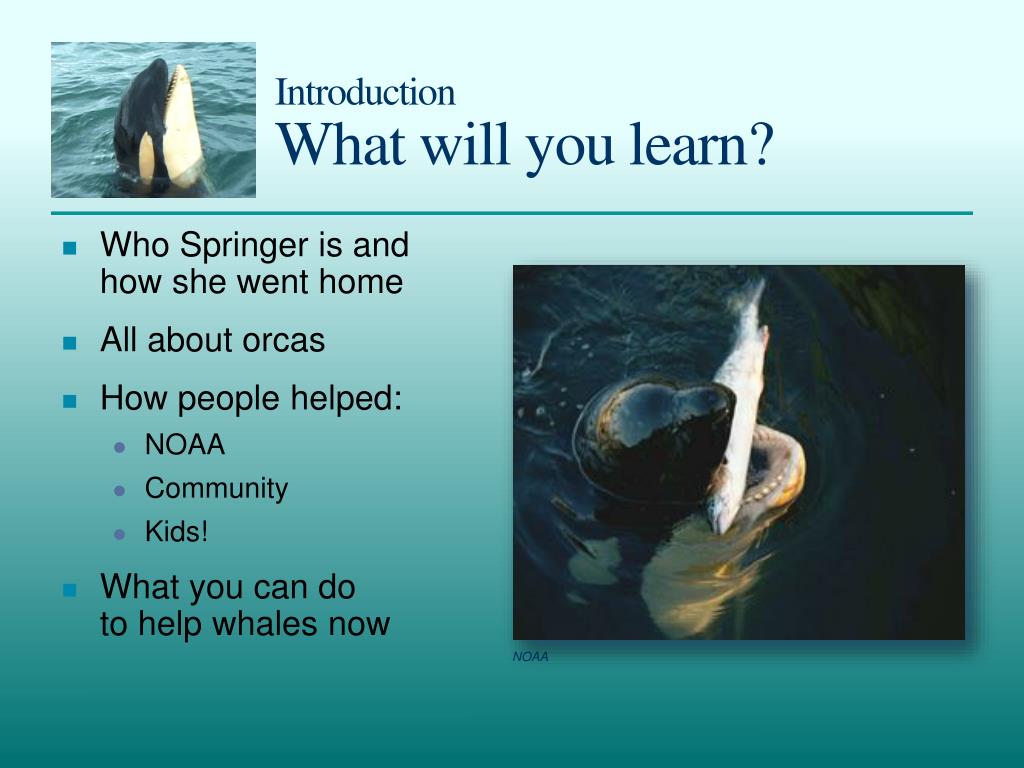 Introduction
What will you learn?

- Who Springer is and how she went home
- All about orcas
- How people helped:
  - NOAA
  - Community
  - Kids!
- What you can do to help whales now

NOAA